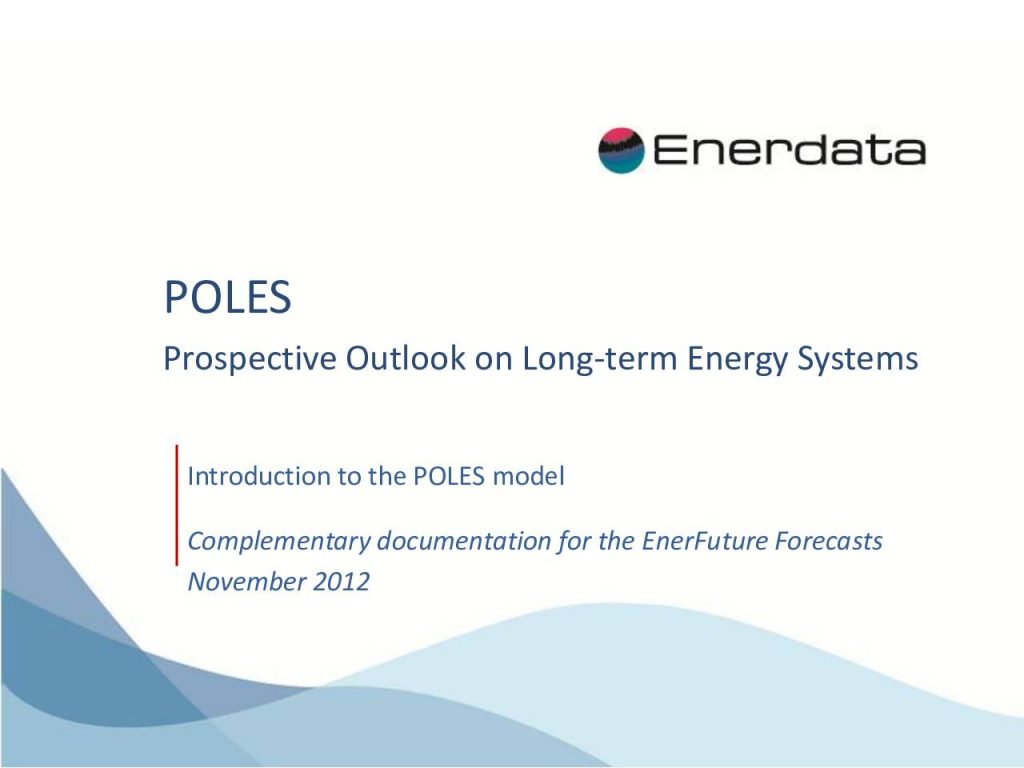 Enerdata

POLES

Prospective Outlook on Long-term Energy Systems

Introduction to the POLES model

Complementary documentation for the EnerFuture Forecasts
November 2012